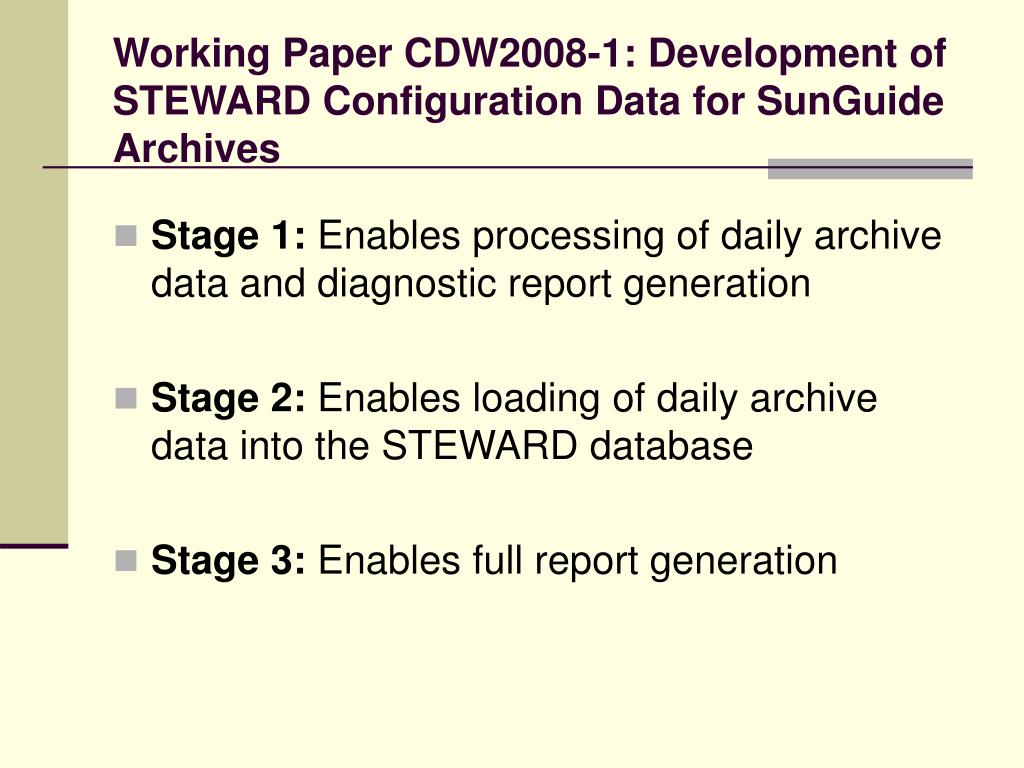 Working Paper CDW2008-1: Development of STEWARD Configuration Data for SunGuide Archives

Stage 1: Enables processing of daily archive data and diagnostic report generation

Stage 2: Enables loading of daily archive data into the STEWARD database

Stage 3: Enables full report generation